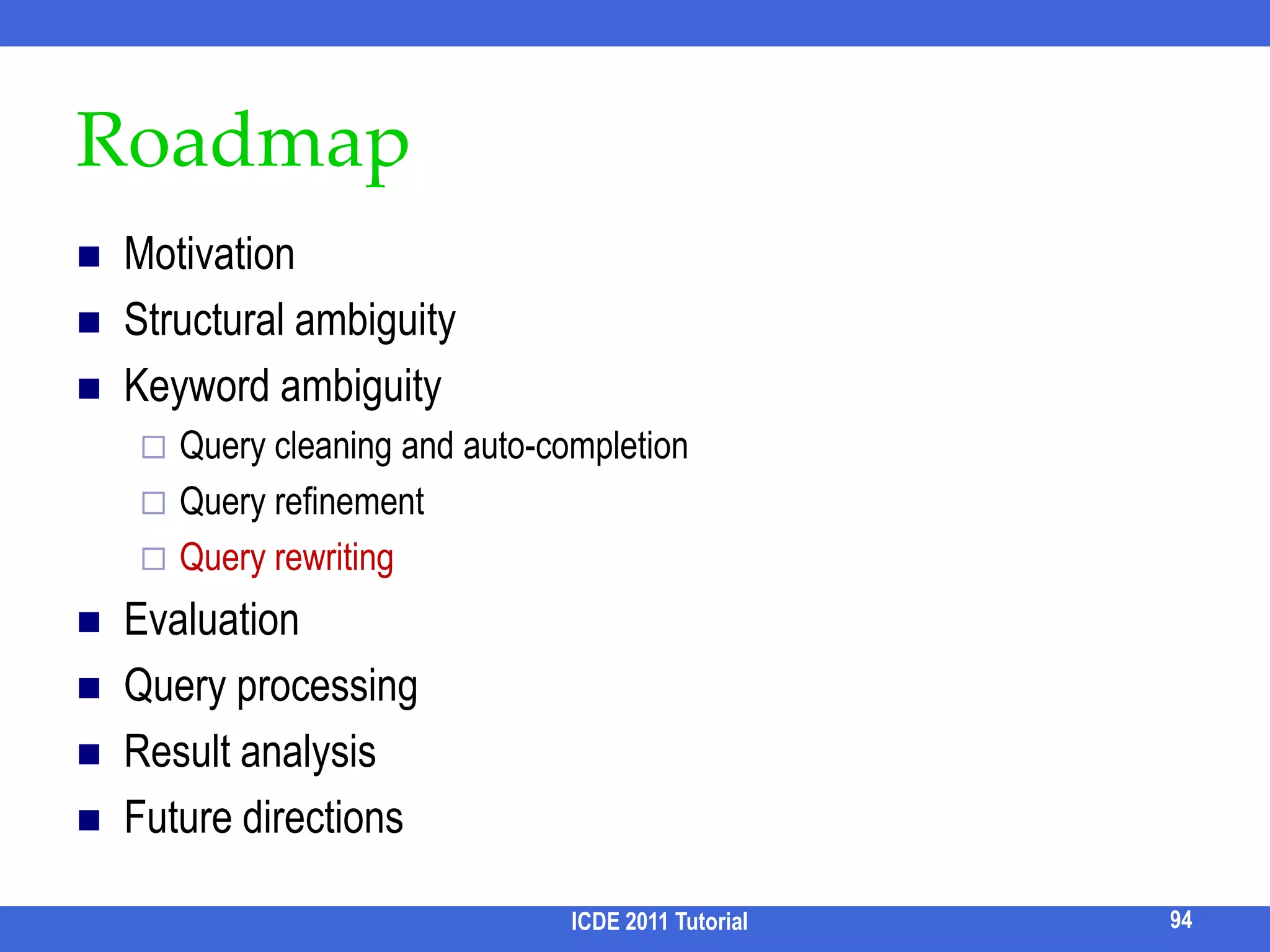 Roadmap

- Motivation
- Structural ambiguity
- Keyword ambiguity
  - Query cleaning and auto-completion
  - Query refinement
  - Query rewriting
- Evaluation
- Query processing
- Result analysis
- Future directions

ICDE 2011 Tutorial

94